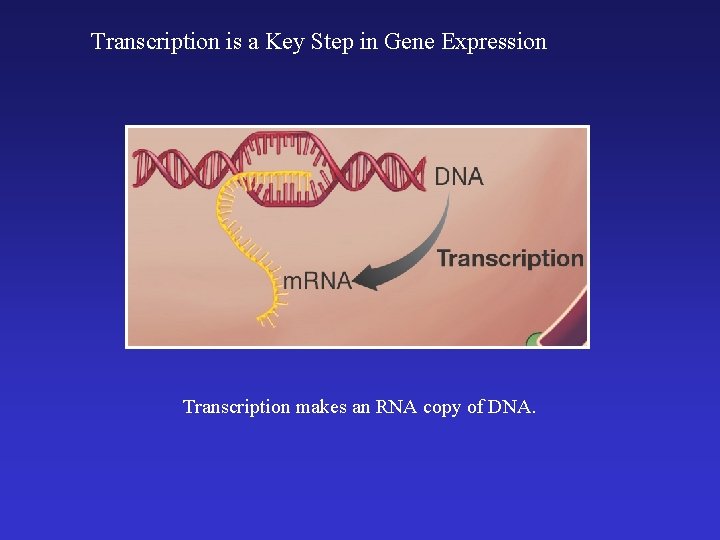 Transcription is a Key Step in Gene Expression

DNA

Transcription

mRNA

Transcription makes an RNA copy of DNA.